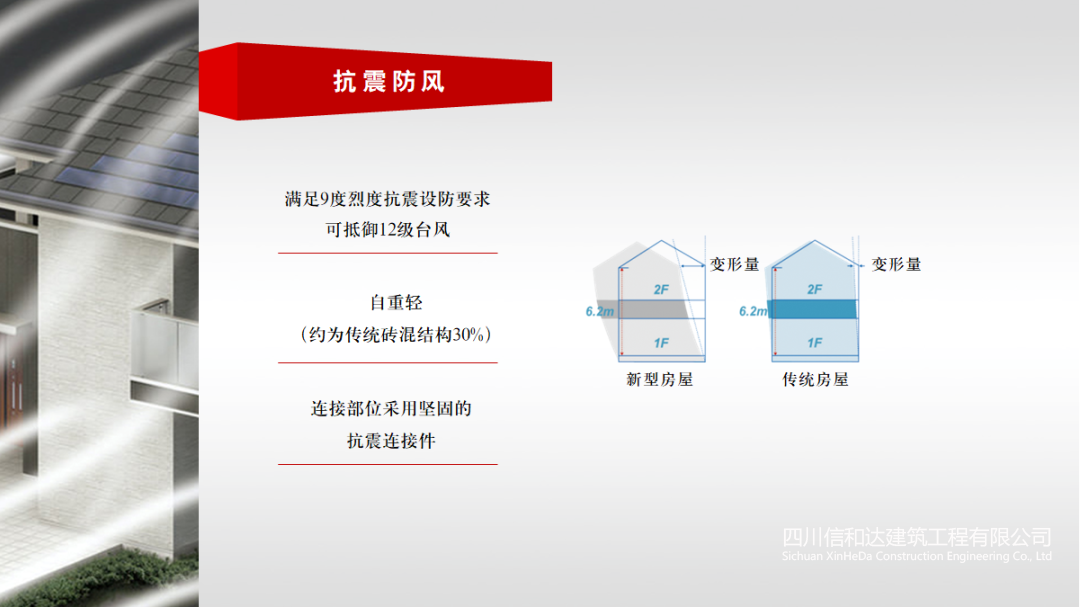 抗震防风

满足9度烈度抗震设防要求
可抵御12级台风

自重轻
（约为传统砖混结构30%）

连接部位采用坚固的
抗震连接件

变形量
2F
6.2m
1F
新型房屋

变形量
2F
6.2m
1F
传统房屋

四川信和达建筑工程有限公司
Sichuan XinHeDa Construction Engineering Co., Ltd